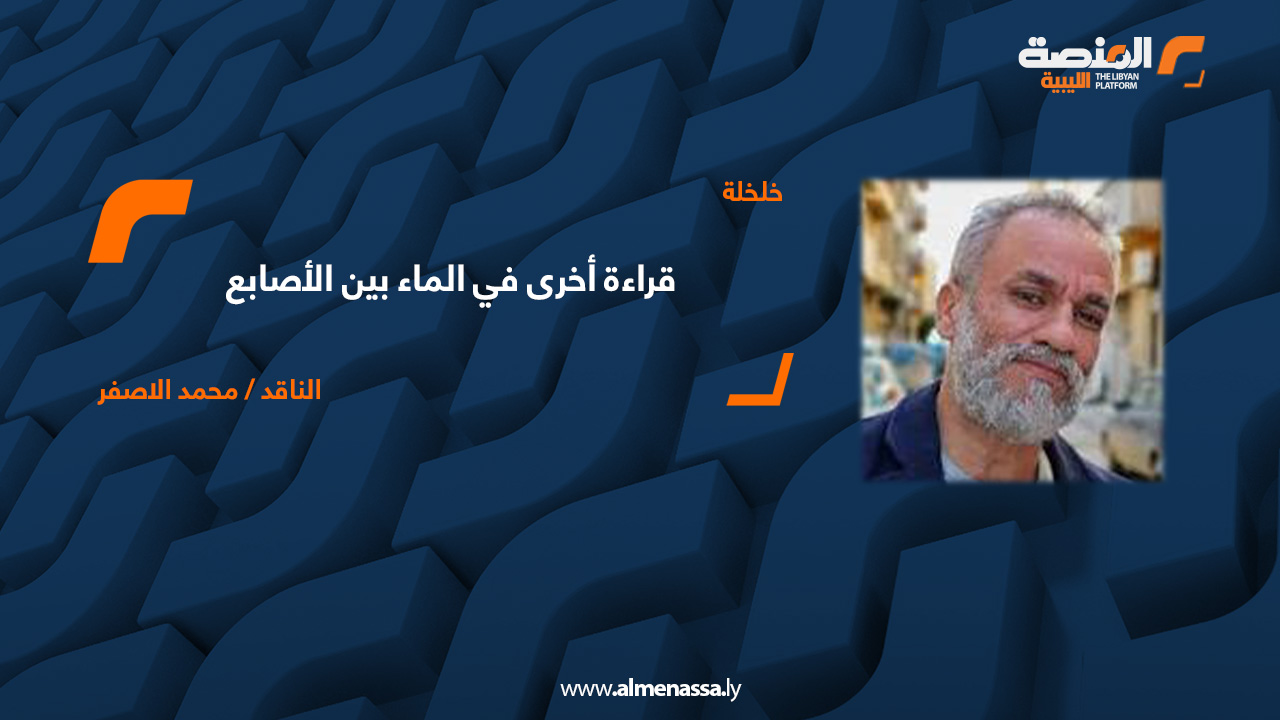 المنصة الليبية
THE LIBYAN PLATFORM

خلخلة

قراءة أخرى في الماء بين الأصابع

الناقد / محمد الاصفر

www.almenassa.ly